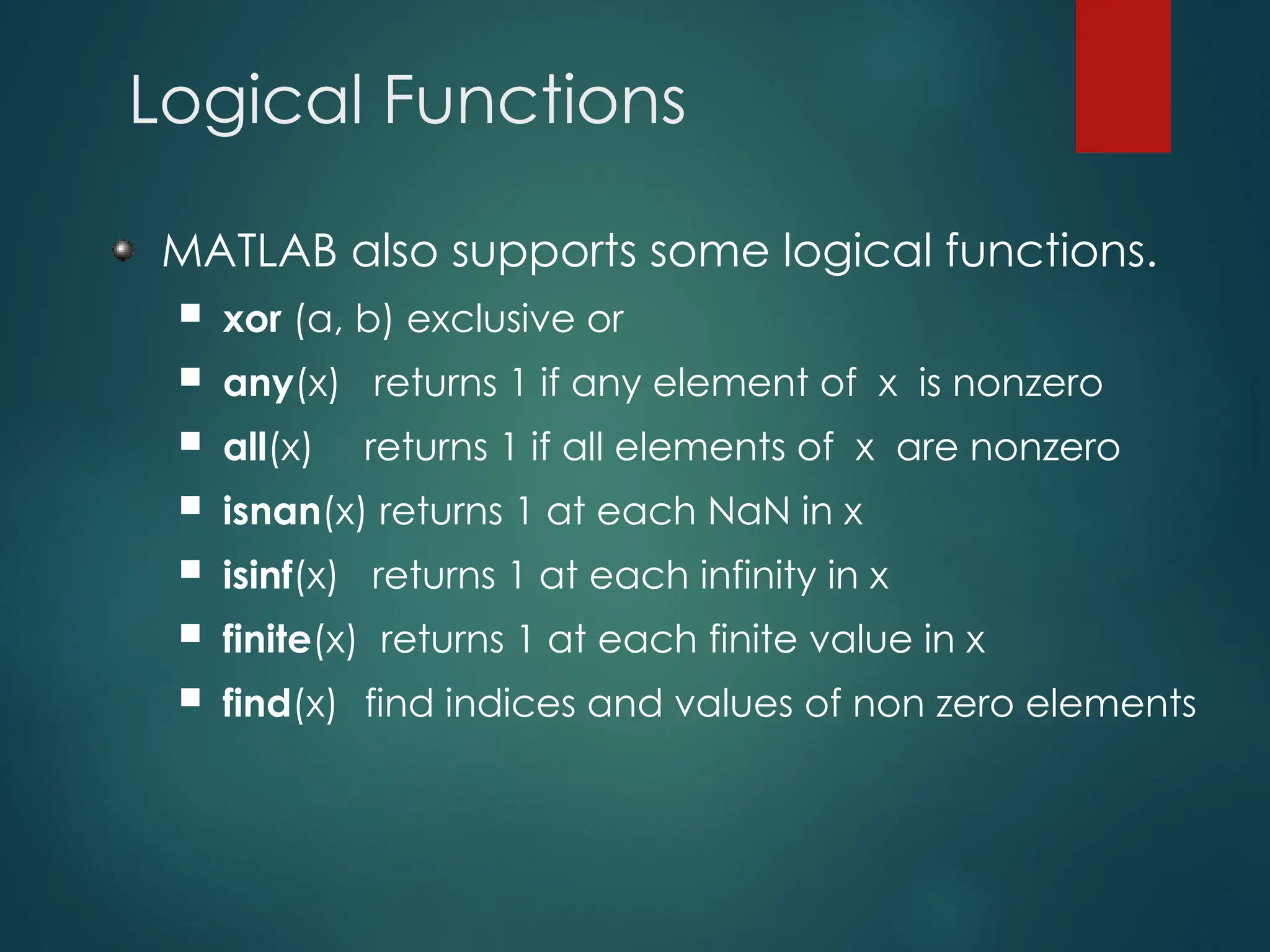 Logical Functions

MATLAB also supports some logical functions.

xor (a, b) exclusive or

any(x) returns 1 if any element of x is nonzero

all(x) returns 1 if all elements of x are nonzero

isnan(x) returns 1 at each NaN in x

isinf(x) returns 1 at each infinity in x

finite(x) returns 1 at each finite value in x

find(x) find indices and values of non zero elements